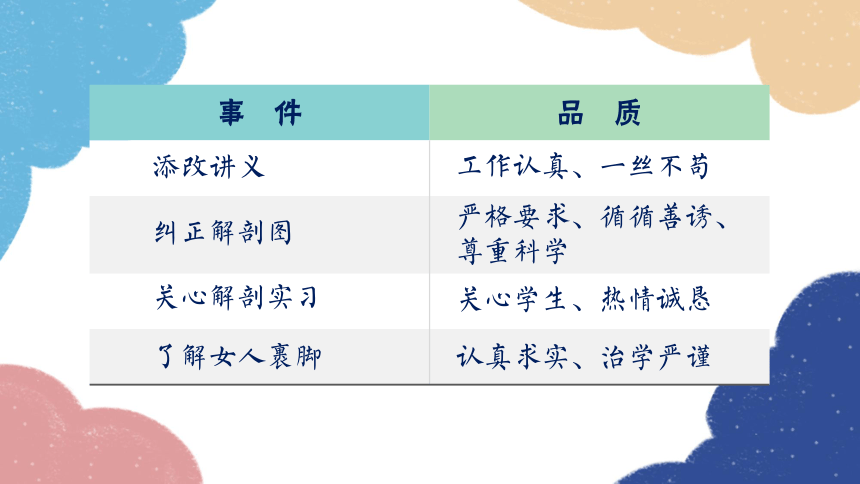 | 事 件 | 品 质 |
|---|---|
| 添改讲义 | 工作认真、一丝不苟 |
| 纠正解剖图 | 严格要求、循循善诱、尊重科学 |
| 关心解剖实习 | 关心学生、热情诚恳 |
| 了解女人裹脚 | 认真求实、治学严谨 |